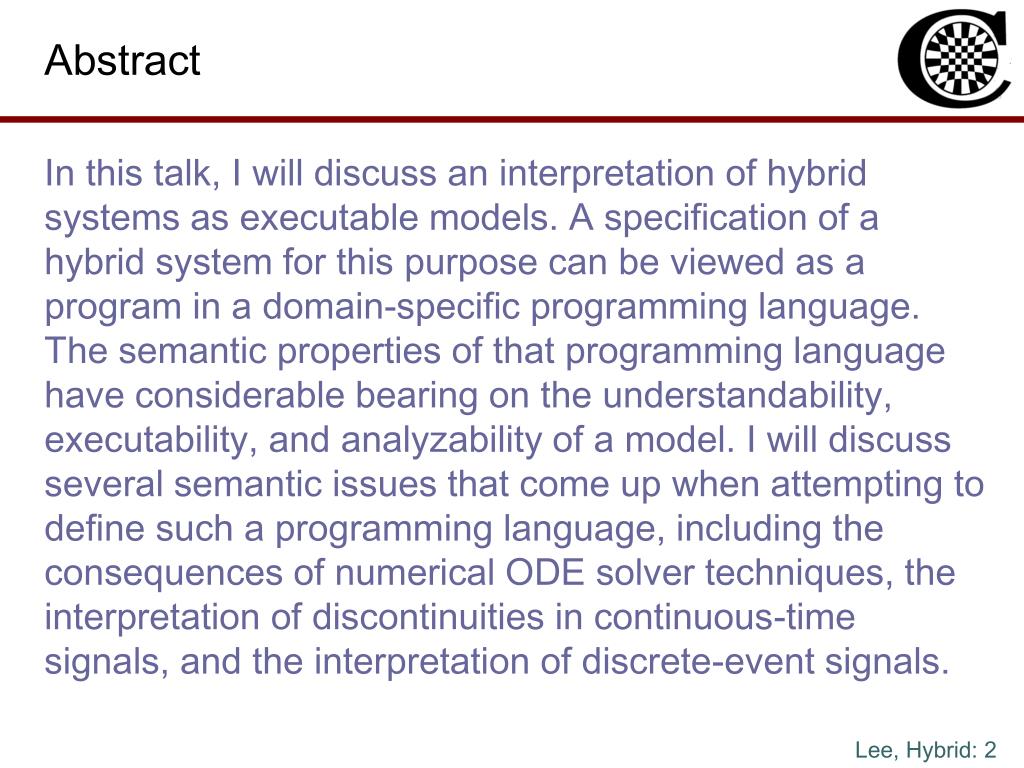 Abstract

In this talk, I will discuss an interpretation of hybrid systems as executable models. A specification of a hybrid system for this purpose can be viewed as a program in a domain-specific programming language. The semantic properties of that programming language have considerable bearing on the understandability, executability, and analyzability of a model. I will discuss several semantic issues that come up when attempting to define such a programming language, including the consequences of numerical ODE solver techniques, the interpretation of discontinuities in continuous-time signals, and the interpretation of discrete-event signals.

Lee, Hybrid: 2